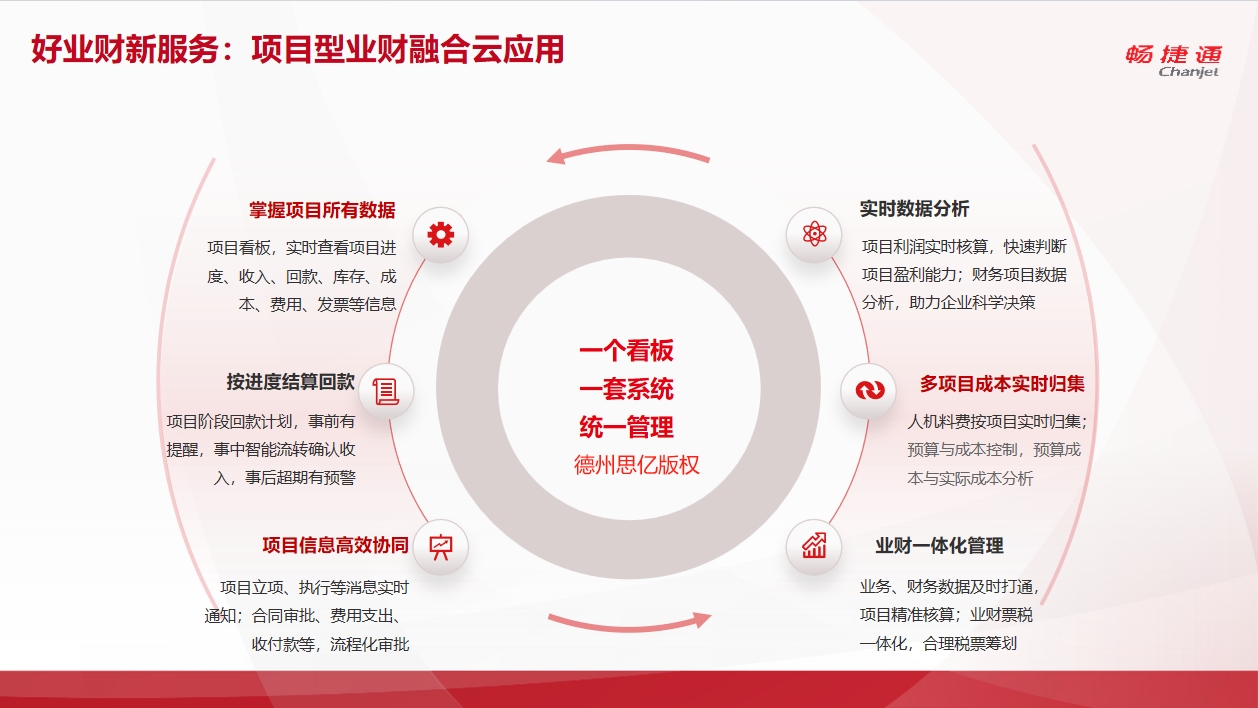 好业财新服务：项目型业财融合云应用

畅捷通
Chanjet

掌握项目所有数据

项目看板，实时查看项目进度、收入、回款、库存、成本、费用、发票等信息

按进度结算回款

项目阶段回款计划，事前有提醒，事中智能流转确认收入，事后超期有预警

项目信息高效协同

项目立项、执行等消息实时通知；合同审批、费用支出、收付款等，流程化审批

一个看板
一套系统
统一管理
德州思亿版权

实时数据分析

项目利润实时核算，快速判断项目盈利能力；财务项目数据分析，助力企业科学决策

多项目成本实时归集

人机料费按项目实时归集；预算与成本控制，预算成本与实际成本分析

业财一体化管理

业务、财务数据及时打通，项目精准核算；业财票税一体化，合理税票筹划